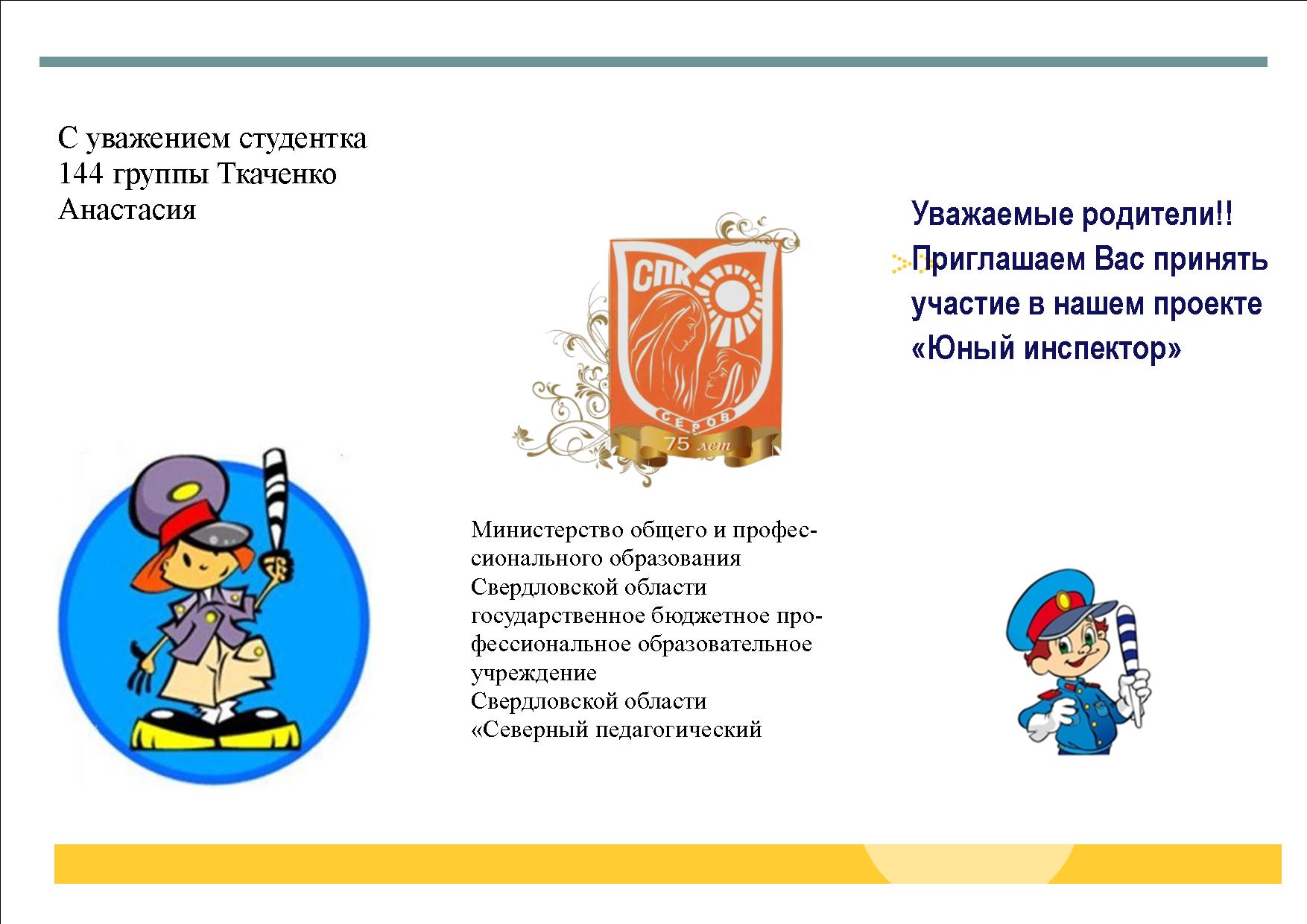 С уважением студентка 144 группы Ткаченко Анастасия

СПК
СЕРОВ
75 лет

Министерство общего и профессионального образования Свердловской области государственное бюджетное профессиональное образовательное учреждение Свердловской области «Северный педагогический

Уважаемые родители!!

Приглашаем Вас принять участие в нашем проекте «Юный инспектор»